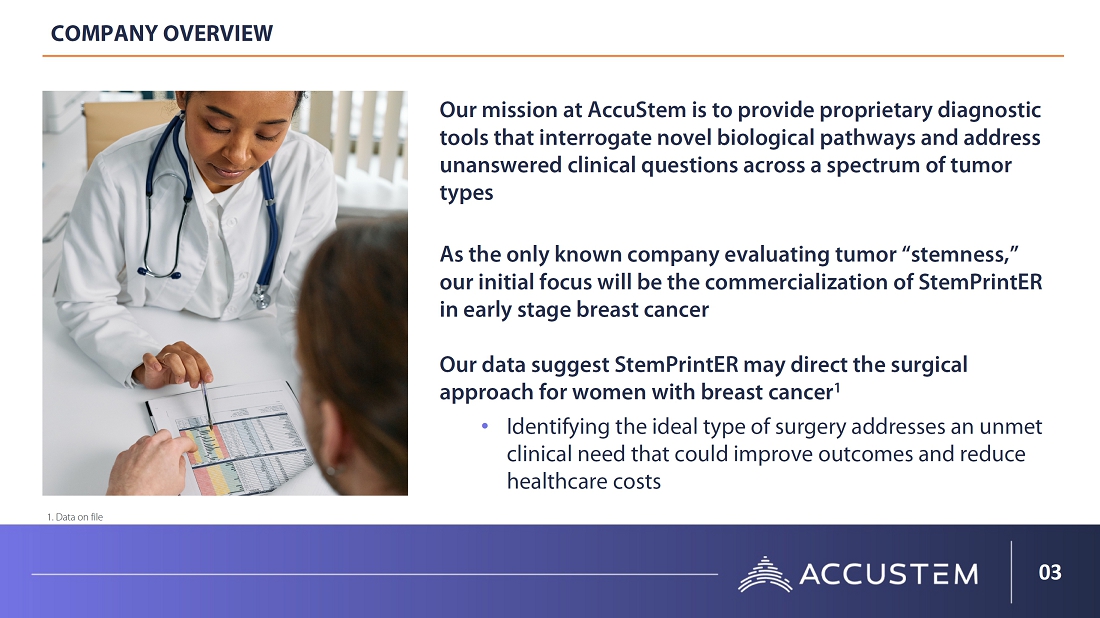 COMPANY OVERVIEW

Our mission at AccuStem is to provide proprietary diagnostic tools that interrogate novel biological pathways and address unanswered clinical questions across a spectrum of tumor types

As the only known company evaluating tumor “stemness,” our initial focus will be the commercialization of StemPrintER in early stage breast cancer

Our data suggest StemPrintER may direct the surgical approach for women with breast cancer$^1$

• Identifying the ideal type of surgery addresses an unmet clinical need that could improve outcomes and reduce healthcare costs

1. Data on file

ACCUSTEM

03